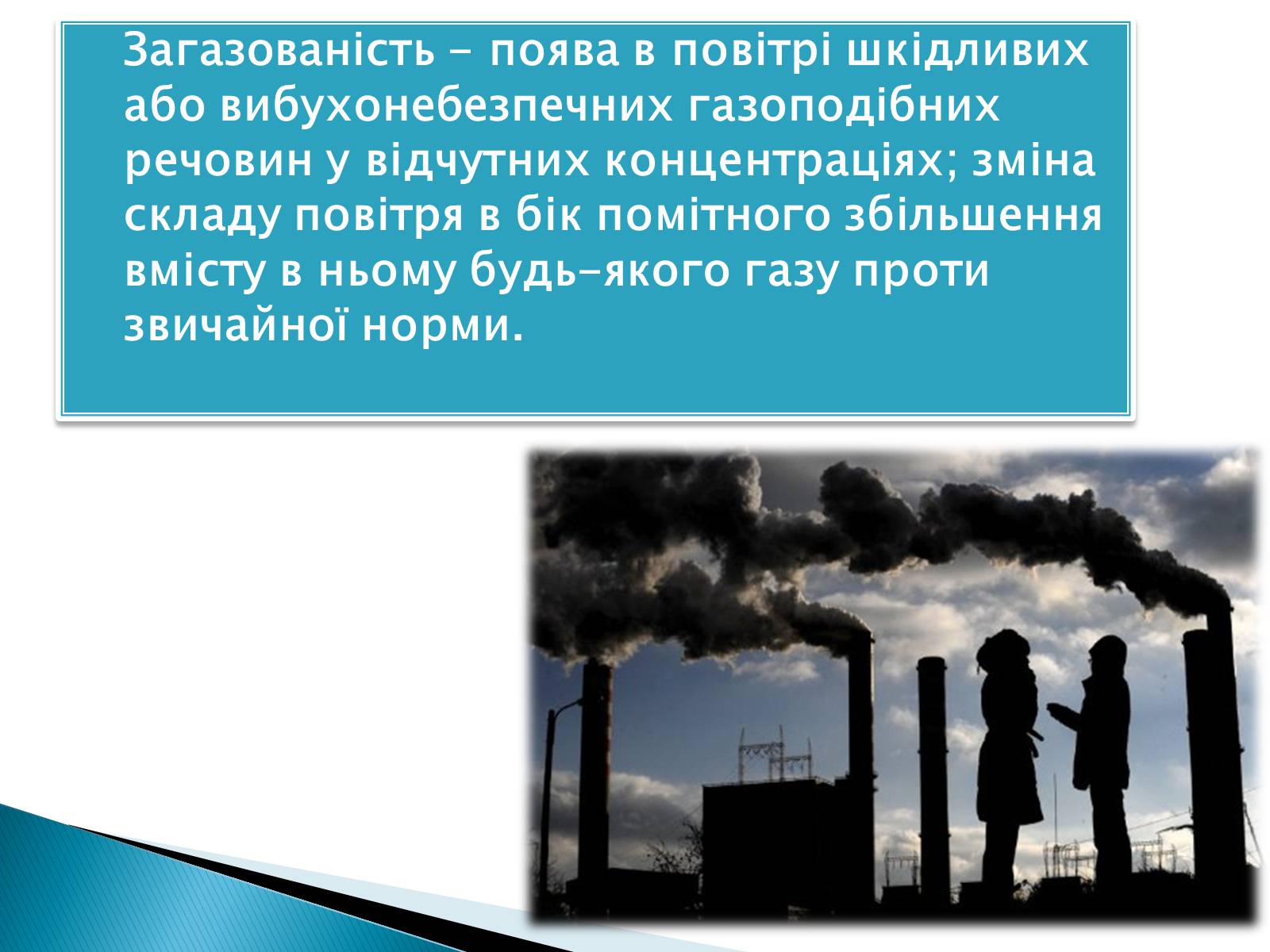 Загазованість – поява в повітрі шкідливих або вибухонебезпечних газоподібних речовин у відчутних концентраціях; зміна складу повітря в бік помітного збільшення вмісту в ньому будь-якого газу проти звичайної норми.